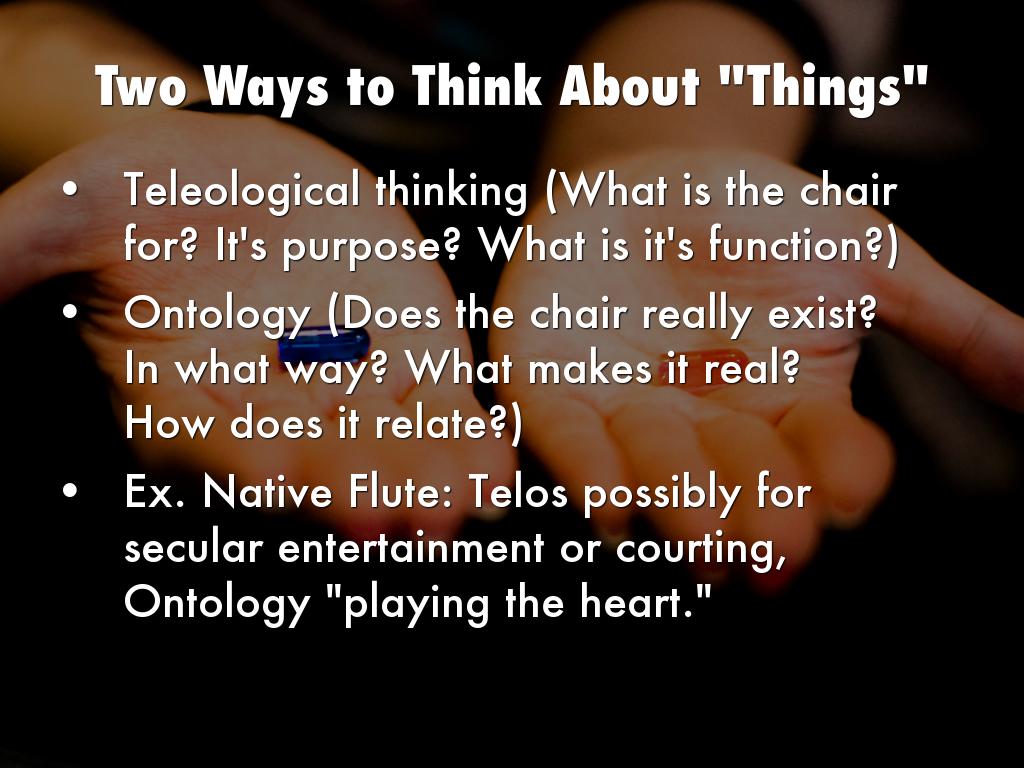 Two Ways to Think About "Things"

• Teleological thinking (What is the chair for? It's purpose? What is it's function?)

• Ontology (Does the chair really exist? In what way? What makes it real? How does it relate?)

• Ex. Native Flute: Telos possibly for secular entertainment or courting, Ontology "playing the heart."